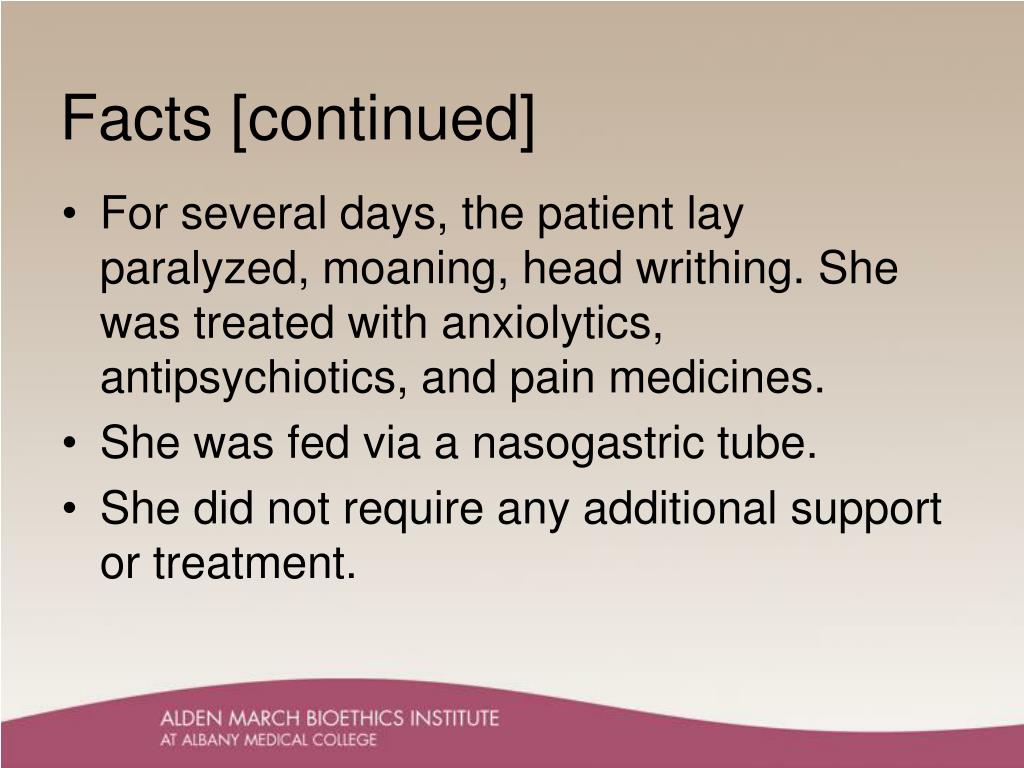 Facts [continued]

• For several days, the patient lay paralyzed, moaning, head writhing. She was treated with anxiolytics, antipsychiotics, and pain medicines.
• She was fed via a nasogastric tube.
• She did not require any additional support or treatment.

ALDEN MARCH BIOETHICS INSTITUTE
AT ALBANY MEDICAL COLLEGE